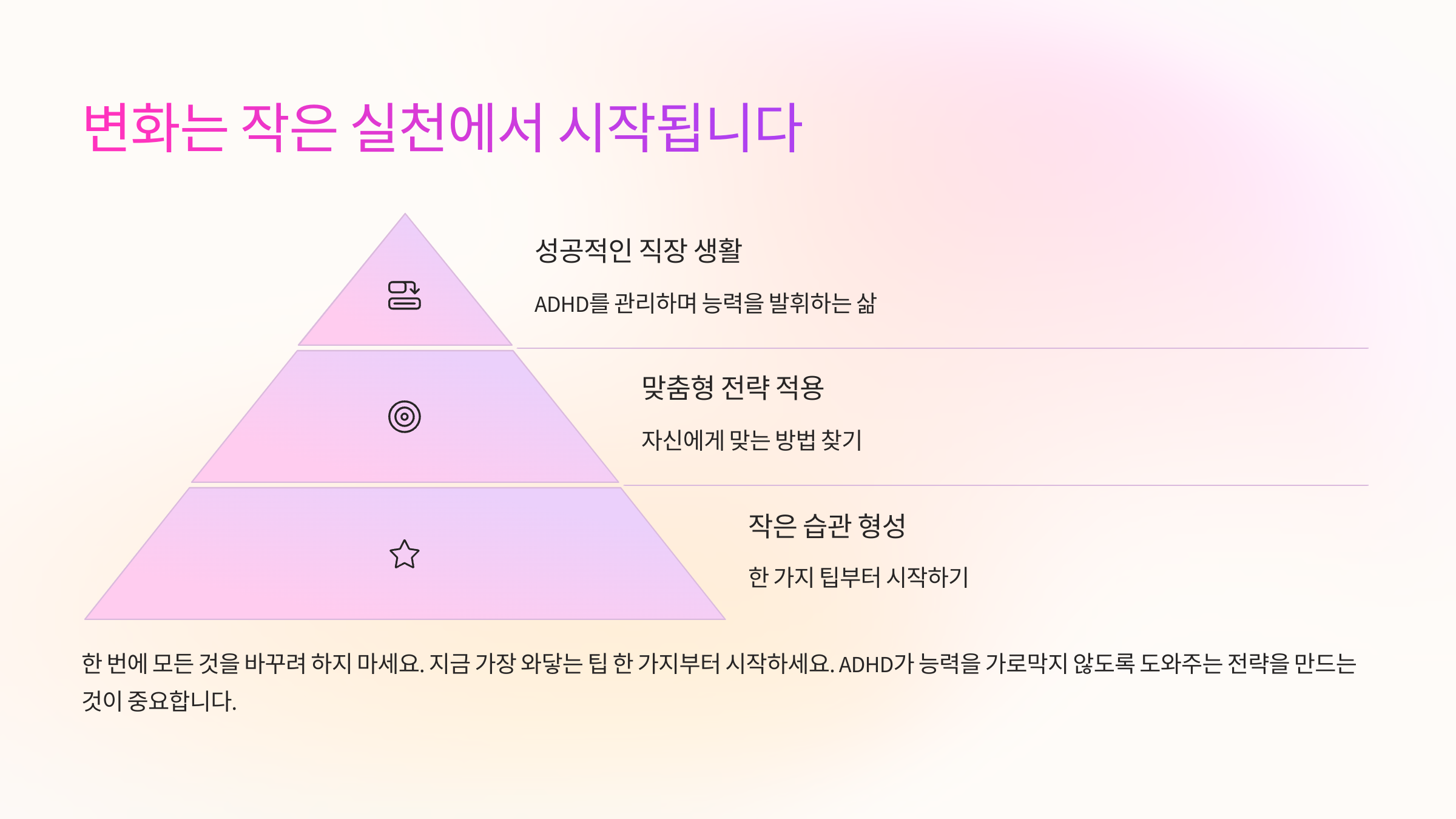 변화는 작은 실천에서 시작됩니다

성공적인 직장 생활

ADHD를 관리하며 능력을 발휘하는 삶

맞춤형 전략 적용

자신에게 맞는 방법 찾기

작은 습관 형성

한 가지 팁부터 시작하기

한 번에 모든 것을 바꾸려 하지 마세요. 지금 가장 와닿는 팁 한 가지부터 시작하세요. ADHD가 능력을 가로막지 않도록 도와주는 전략을 만드는 것이 중요합니다.